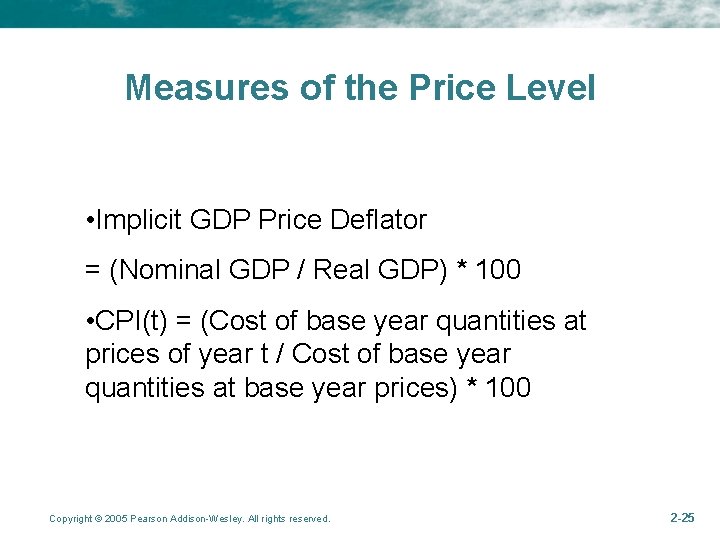 Measures of the Price Level

•Implicit GDP Price Deflator

= (Nominal GDP / Real GDP) * 100

•CPI(t) = (Cost of base year quantities at prices of year t / Cost of base year quantities at base year prices) * 100

Copyright © 2005 Pearson Addison-Wesley. All rights reserved.

2-25